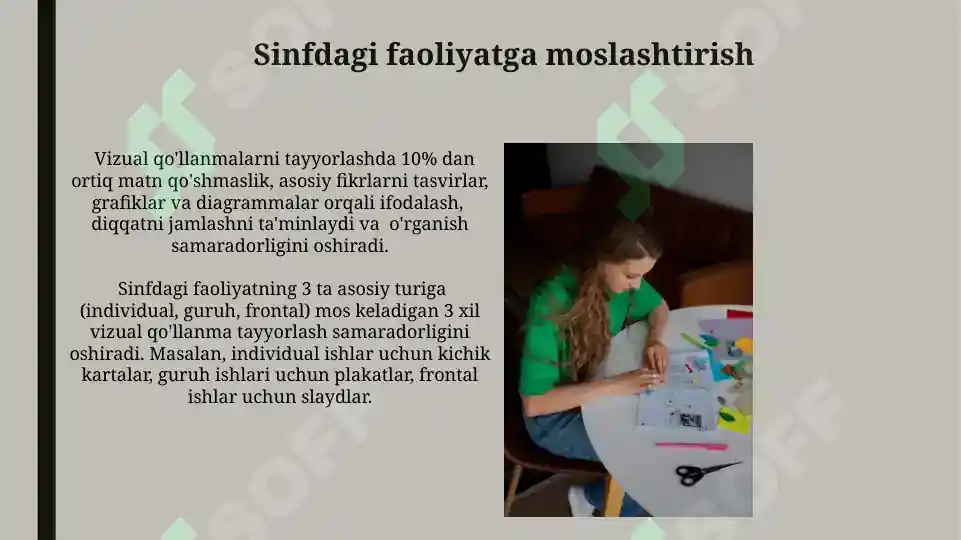 Sinfdagi faoliyatga moslashtirish

Vizual qo'llanmalarni tayyorlashda 10% dan ortiq matn qo'shmaslik, asosiy fikrlarni tasvirlar, grafiklar va diagrammalar orqali ifodalash, diqqatni jamlashni ta'minlaydi va o'rganish samaradorligini oshiradi.

Sinfdagi faoliyatning 3 ta asosiy turiga (individual, guruh, frontal) mos keladigan 3 xil vizual qo'llanma tayyorlash samaradorligini oshiradi. Masalan, individual ishlar uchun kichik kartalar, guruh ishlari uchun plakatlar, frontal ishlar uchun slaydlar.

SOFF